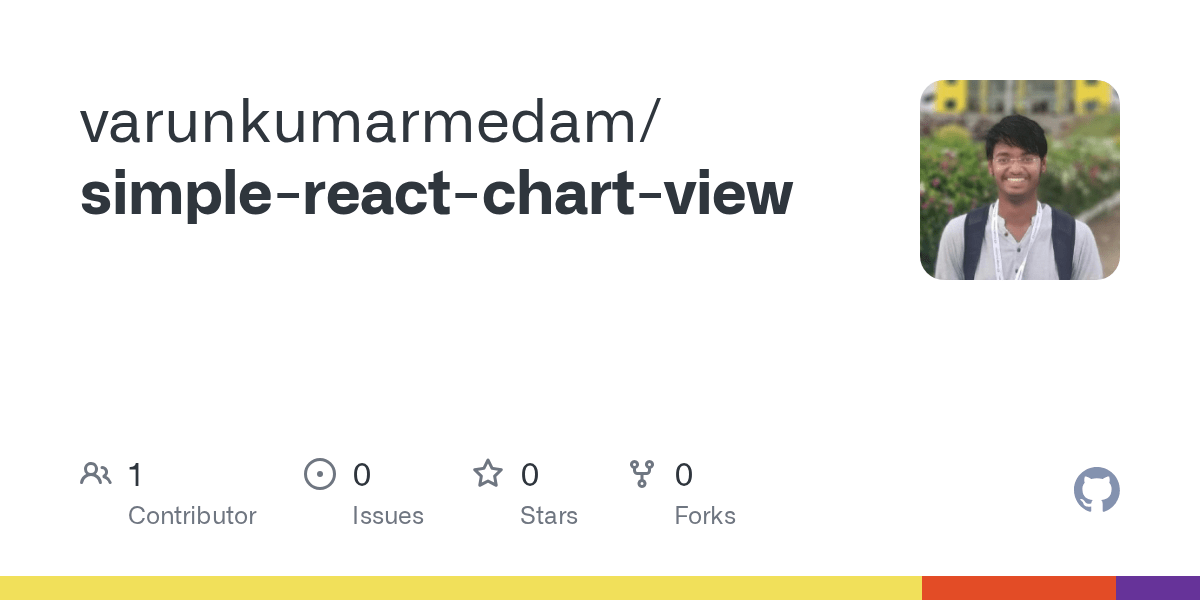 varunkumarmedam/
simple-react-chart-view

1
Contributor

0
Issues

0
Stars

0
Forks